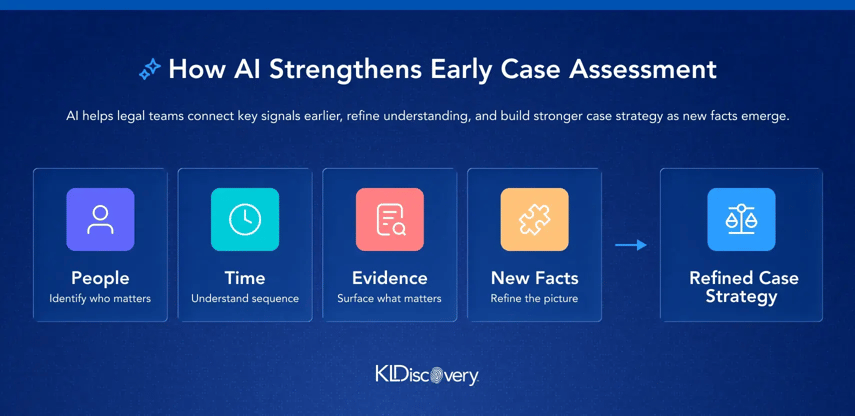 How AI Strengthens Early Case Assessment

AI helps legal teams connect key signals earlier, refine understanding, and build stronger case strategy as new facts emerge.

People
Identify who matters

Time
Understand sequence

Evidence
Surface what matters

New Facts
Refine the picture

Refined Case Strategy

KLDiscovery